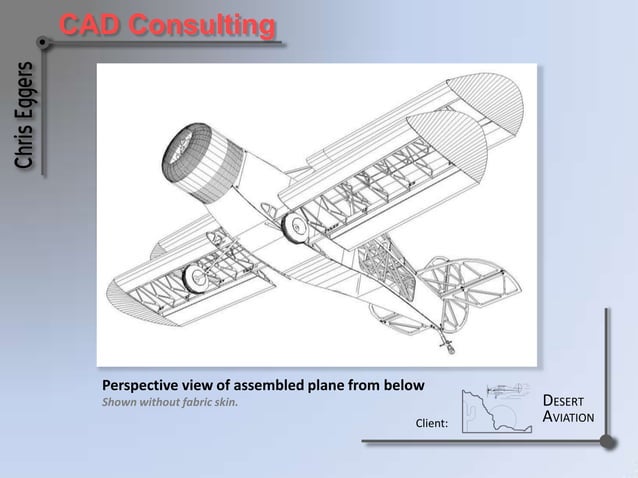 CAD Consulting

Chris Eggers

Perspective view of assembled plane from below
Shown without fabric skin.

Client:

DESERT AVIATION